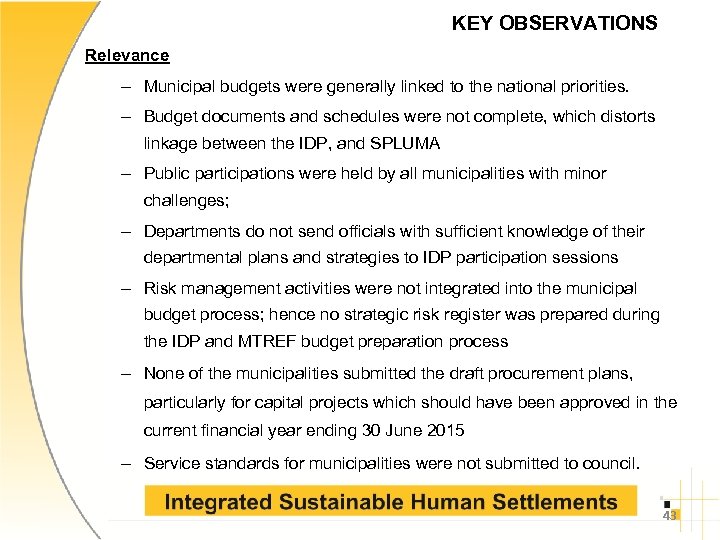 KEY OBSERVATIONS

Relevance

– Municipal budgets were generally linked to the national priorities.

– Budget documents and schedules were not complete, which distorts linkage between the IDP, and SPLUMA

– Public participations were held by all municipalities with minor challenges;

– Departments do not send officials with sufficient knowledge of their departmental plans and strategies to IDP participation sessions

– Risk management activities were not integrated into the municipal budget process; hence no strategic risk register was prepared during the IDP and MTREF budget preparation process

– None of the municipalities submitted the draft procurement plans, particularly for capital projects which should have been approved in the current financial year ending 30 June 2015

– Service standards for municipalities were not submitted to council.

Integrated Sustainable Human Settlements

43